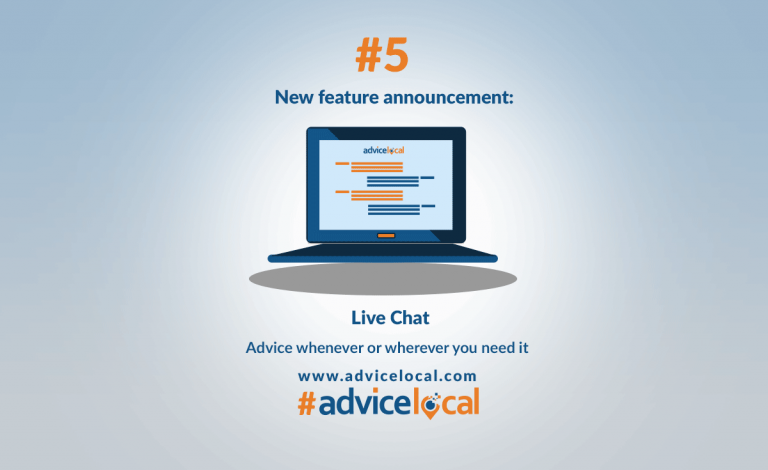 #5

New feature announcement:

advicelocal

Live Chat

Advice whenever or wherever you need it

www.advicelocal.com

#advicelocal